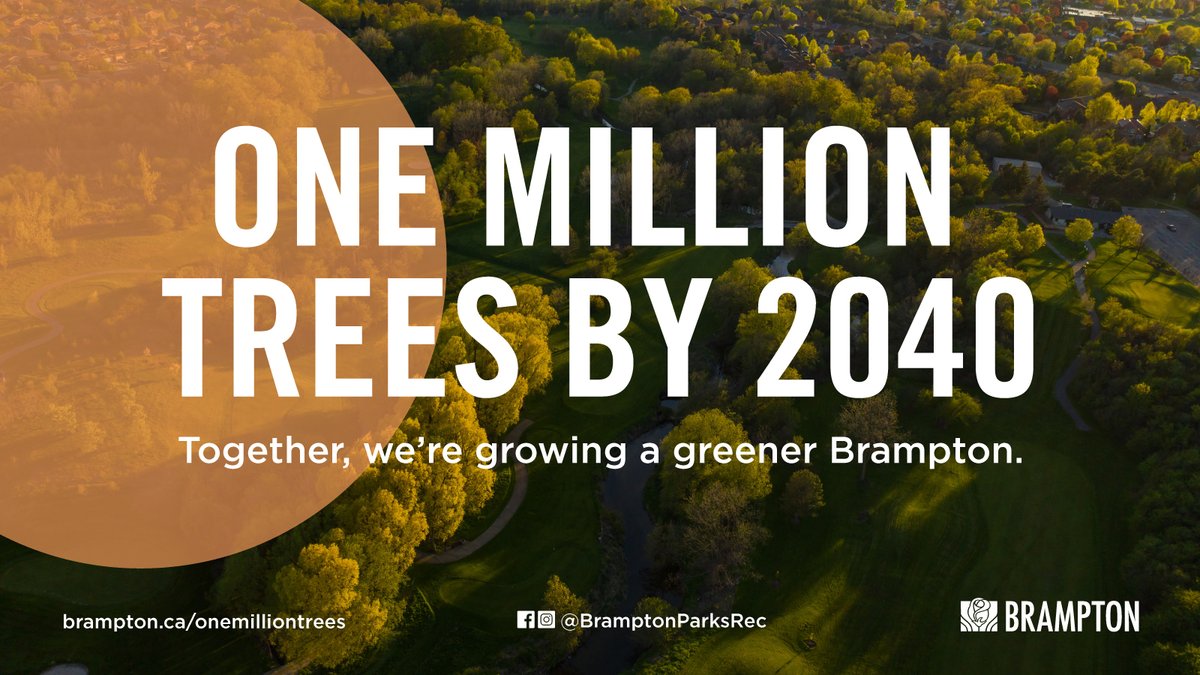 ONE MILLION TREES BY 2040

Together, we're growing a greener Brampton.

brampton.ca/onemilliontrees

@BramptonParksRec

BRAMPTON